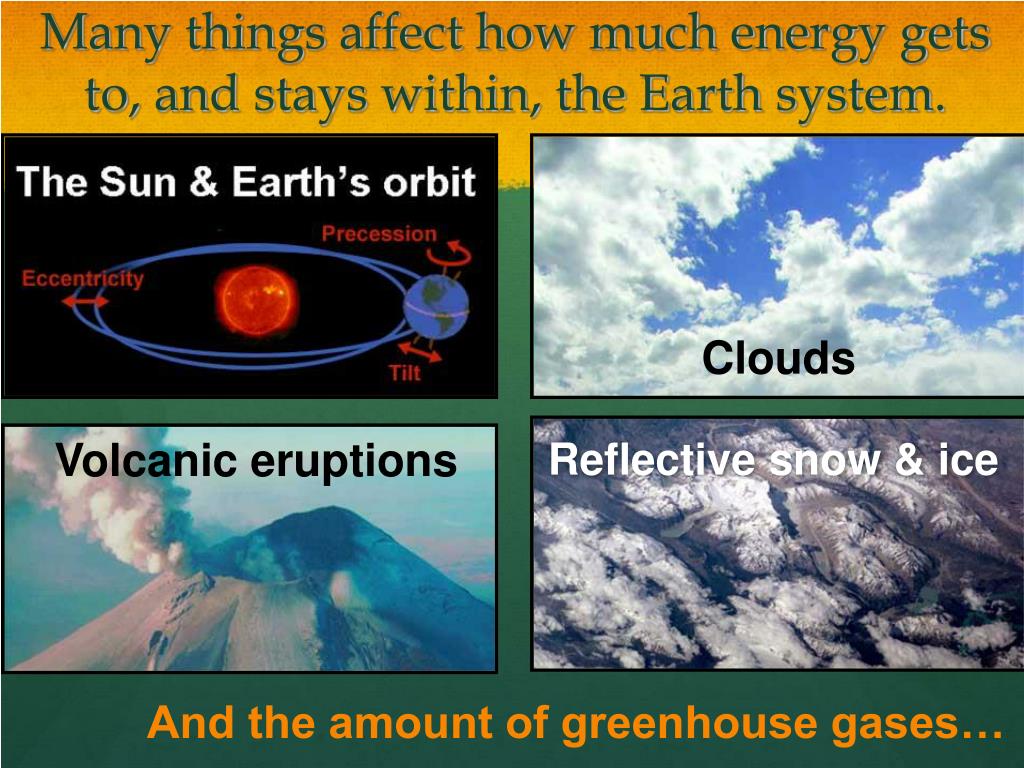 Many things affect how much energy gets to, and stays within, the Earth system.

The Sun & Earth's orbit

Precession

Eccentricity

Tilt

Clouds

Volcanic eruptions

Reflective snow & ice

And the amount of greenhouse gases…